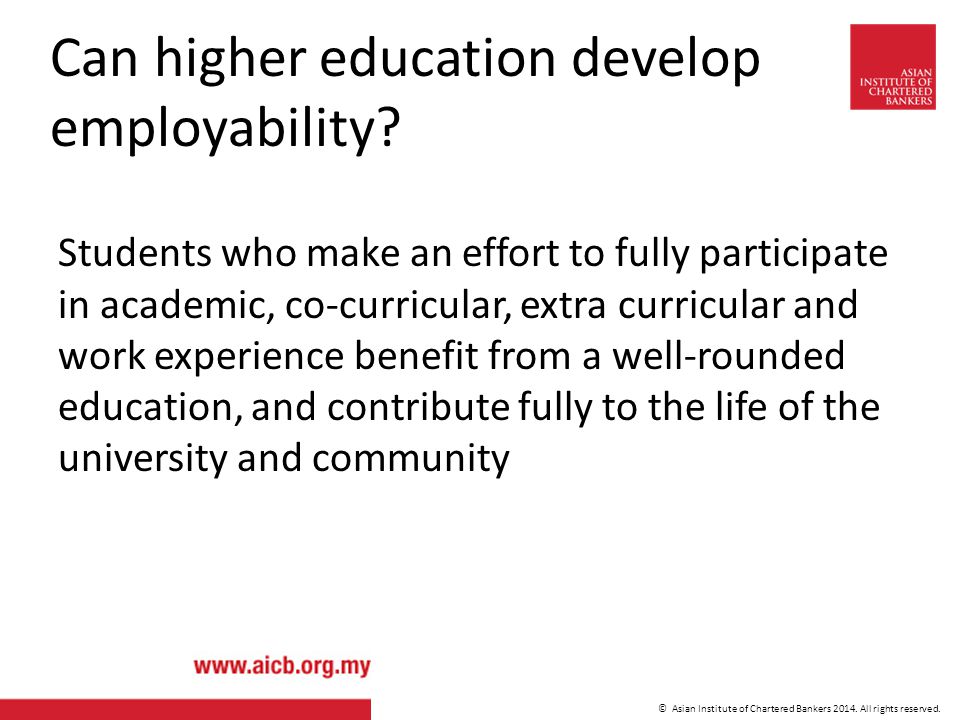 Can higher education develop employability?

ASIAN INSTITUTE OF CHARTERED BANKERS

Students who make an effort to fully participate in academic, co-curricular, extra curricular and work experience benefit from a well-rounded education, and contribute fully to the life of the university and community

www.aicb.org.my

© Asian Institute of Chartered Bankers 2014. All rights reserved.